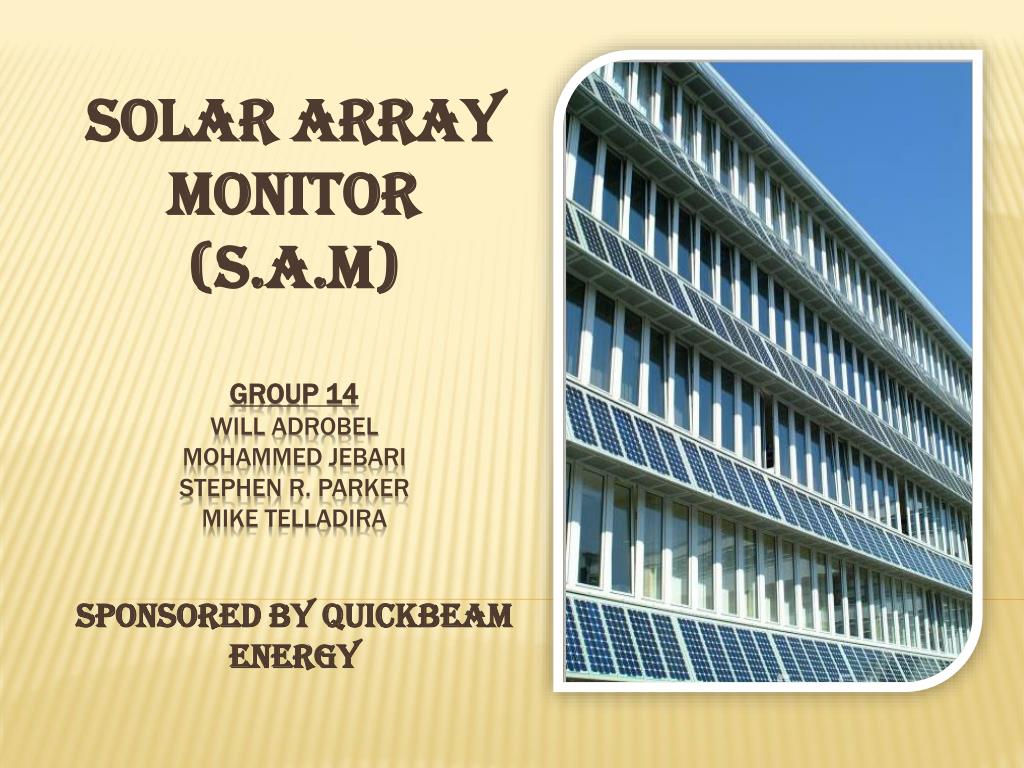 SOLAR ARRAY MONITOR (S.A.M)

GROUP 14
WILL ADROBEL
MOHAMMED JEBARI
STEPHEN R. PARKER
MIKE TELLADIRA

SPONSORED BY QUICKBEAM ENERGY